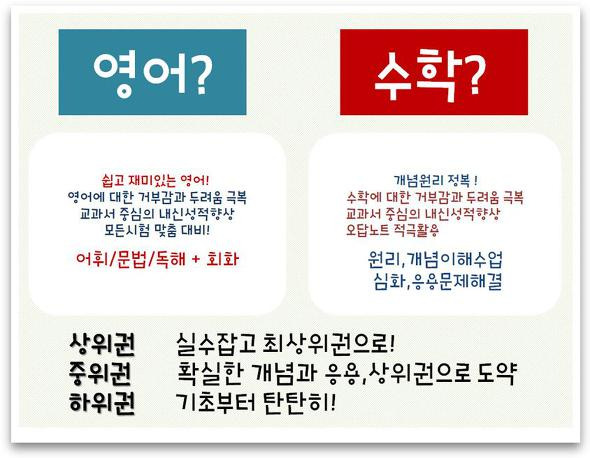 영어?

쉽고 재미있는 영어!
영어에 대한 거부감과 두려움 극복
교과서 중심의 내신성적향상
모든시험 맞춤 대비!

어휘/문법/독해 + 회화

수학?

개념원리 정복 !
수학에 대한 거부감과 두려움 극복
교과서 중심의 내신성적향상
오답노트 적극활용

원리,개념이해수업
심화,응용문제해결

상위권 실수잡고 최상위권으로!
중위권 확실한 개념과 응용,상위권으로 도약
하위권 기초부터 탄탄히!